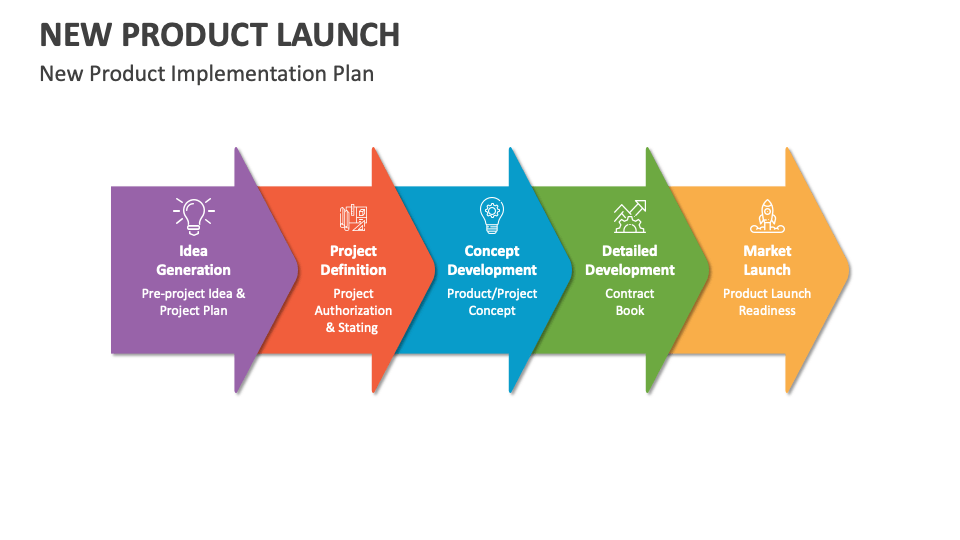 NEW PRODUCT LAUNCH
New Product Implementation Plan

Idea Generation
Pre-project Idea & Project Plan

Project Definition
Project Authorization & Stating

Concept Development
Product/Project Concept

Detailed Development
Contract Book

Market Launch
Product Launch Readiness